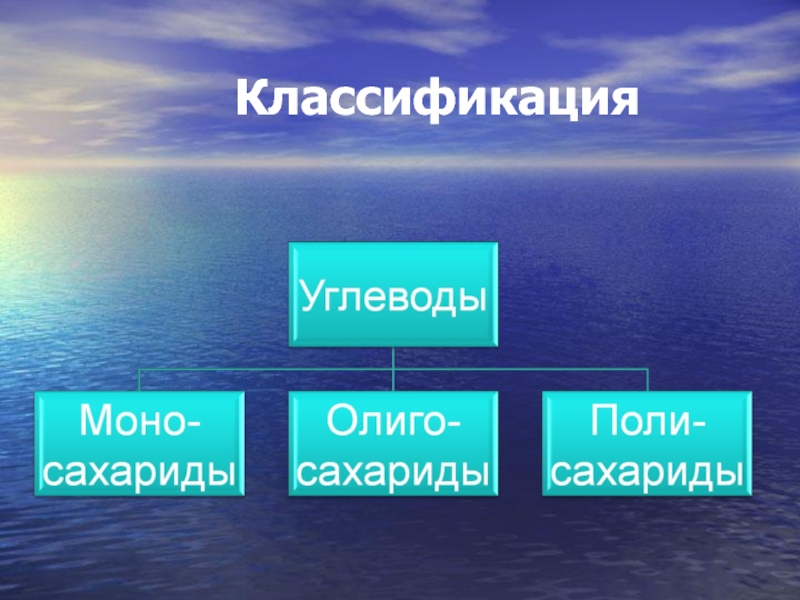 Классификация

Углеводы

Моно-сахариды

Олиго-сахариды

Поли-сахариды